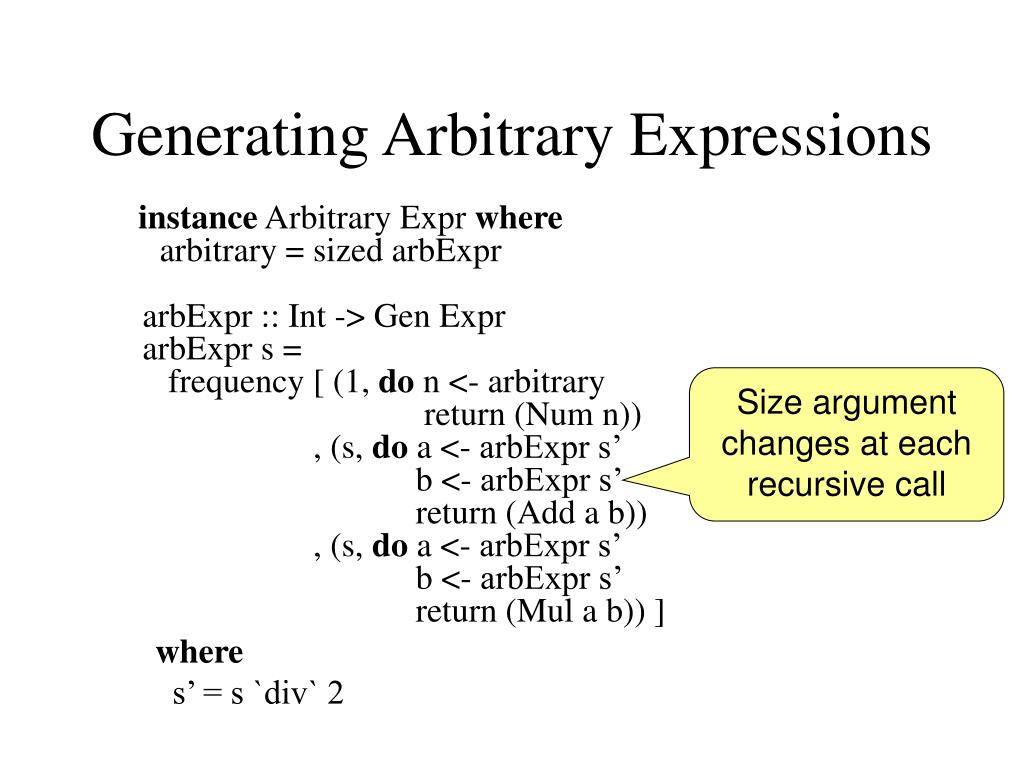 Generating Arbitrary Expressions

instance Arbitrary Expr where
arbitrary = sized arbExpr

arbExpr :: Int -> Gen Expr
arbExpr s =
frequency [ (1, do n <- arbitrary
return (Num n))
, (s, do a <- arbExpr s’
b <- arbExpr s’
return (Add a b))
, (s, do a <- arbExpr s’
b <- arbExpr s’
return (Mul a b)) ]
where
s’ = s `div` 2

Size argument changes at each recursive call